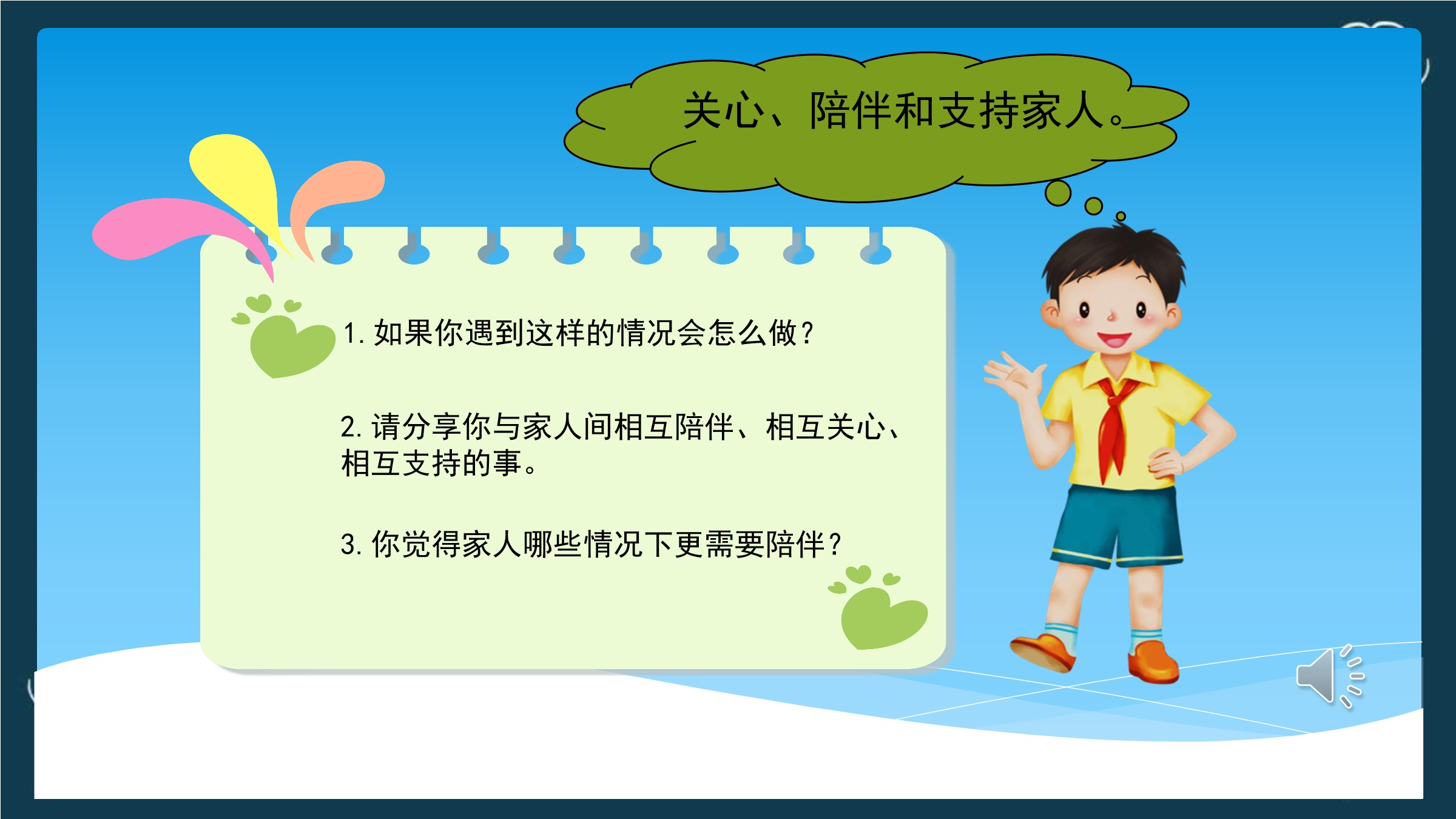 关心、陪伴和支持家人。

1. 如果你遇到这样的情况会怎么做？

2. 请分享你与家人间相互陪伴、相互关心、相互支持的事。

3. 你觉得家人哪些情况下更需要陪伴？